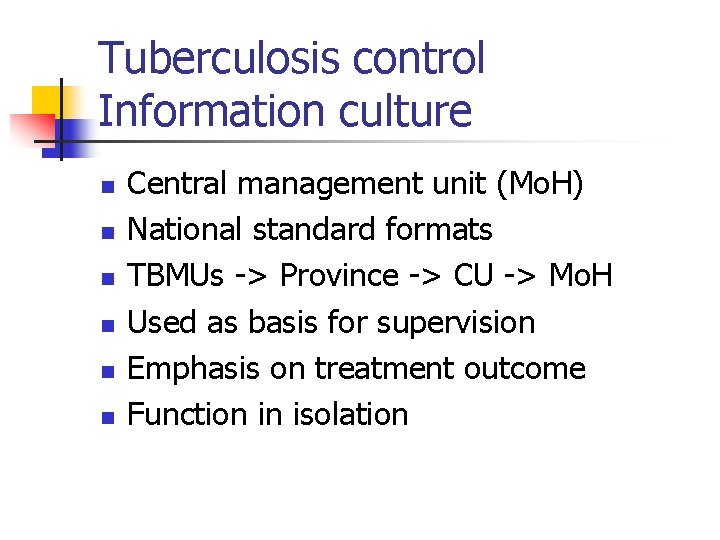 Tuberculosis control
Information culture

- Central management unit (MoH)
- National standard formats
- TBMUs -> Province -> CU -> MoH
- Used as basis for supervision
- Emphasis on treatment outcome
- Function in isolation